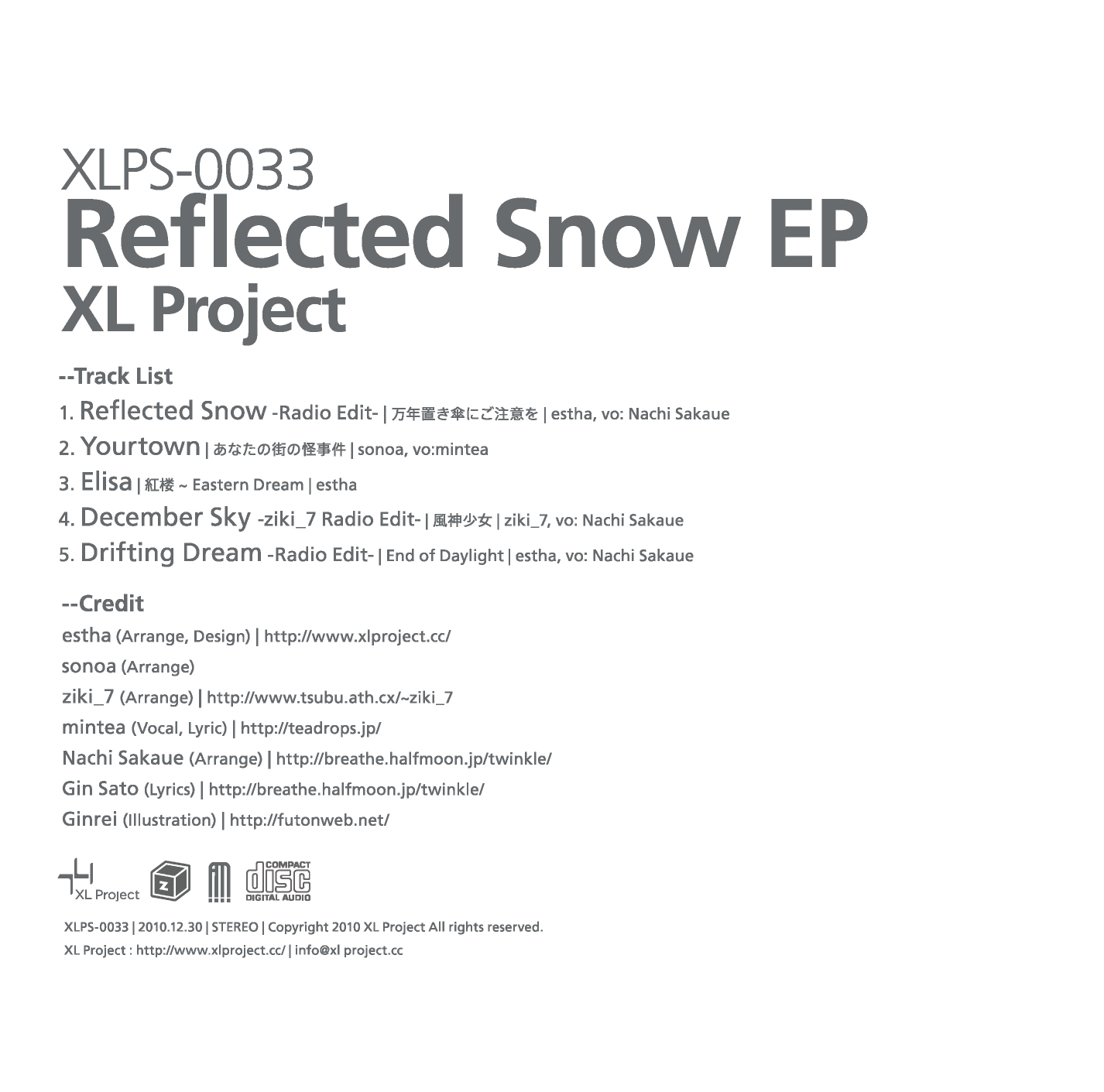 XLPS-0033
Reflected Snow EP
XL Project

--Track List

1. Reflected Snow -Radio Edit- | 万年置き傘にご注意を | estha, vo: Nachi Sakaue
2. Yourtown | あなたの街の怪事件 | sonoa, vo:mintea
3. Elisa | 紅楼 ~ Eastern Dream | estha
4. December Sky -ziki_7 Radio Edit- | 風神少女 | ziki_7, vo: Nachi Sakaue
5. Drifting Dream -Radio Edit- | End of Daylight | estha, vo: Nachi Sakaue

--Credit

estha (Arrange, Design) | http://www.xlproject.cc/
sonoa (Arrange)
ziki_7 (Arrange) | http://www.tsubu.ath.cx/~ziki_7
mintea (Vocal, Lyric) | http://teadrops.jp/
Nachi Sakaue (Arrange) | http://breathe.halfmoon.jp/twinkle/
Gin Sato (Lyrics) | http://breathe.halfmoon.jp/twinkle/
Ginrei (Illustration) | http://futonweb.net/

XL Project
Z
COMPACT disc DIGITAL AUDIO

XLPS-0033 | 2010.12.30 | STEREO | Copyright 2010 XL Project All rights reserved.
XL Project : http://www.xlproject.cc/ | info@xl project.cc